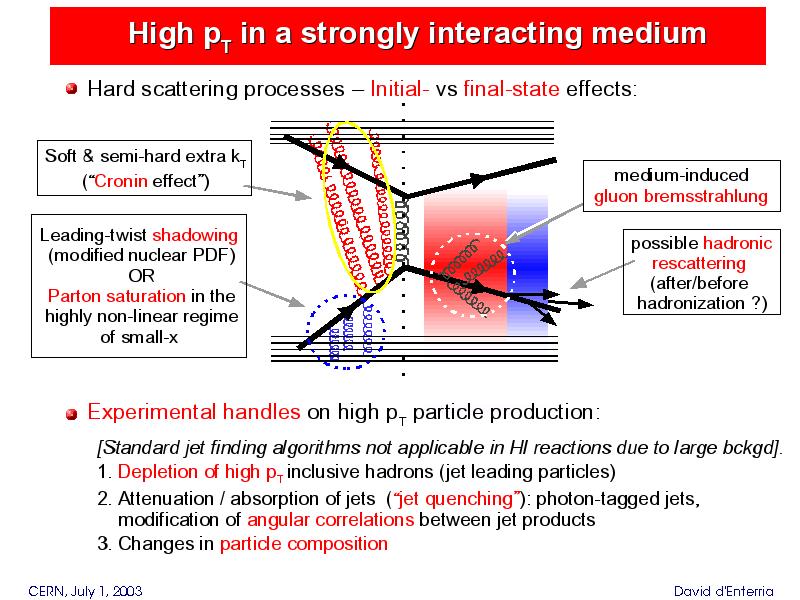 High $p_T$ in a strongly interacting medium

Hard scattering processes – Initial- vs final-state effects:

Soft & semi-hard extra $k_T$ ("Cronin effect")

Leading-twist shadowing (modified nuclear PDF) OR Parton saturation in the highly non-linear regime of small-x

medium-induced gluon bremsstrahlung

possible hadronic rescattering (after/before hadronization ?)

Experimental handles on high $p_T$ particle production:

[Standard jet finding algorithms not applicable in HI reactions due to large bckgd].

1. Depletion of high $p_T$ inclusive hadrons (jet leading particles)

2. Attenuation / absorption of jets ("jet quenching"): photon-tagged jets, modification of angular correlations between jet products

3. Changes in particle composition

CERN, July 1, 2003

David d'Enterria